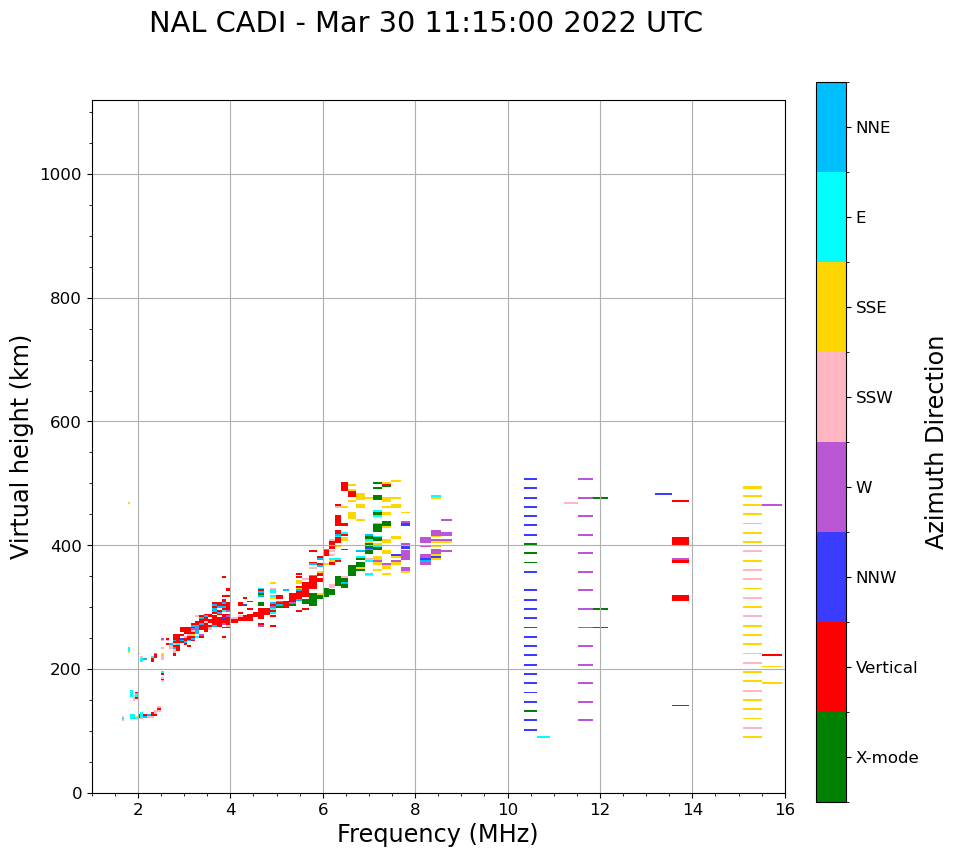 NAL CADI - Mar 30 11:15:00 2022 UTC

Virtual height (km)

1000
800
600
400
200
0

2
4
6
8
10
12
14
16

Frequency (MHz)

NNE
E
SSE
SSW
W
NNW
Vertical
X-mode

Azimuth Direction